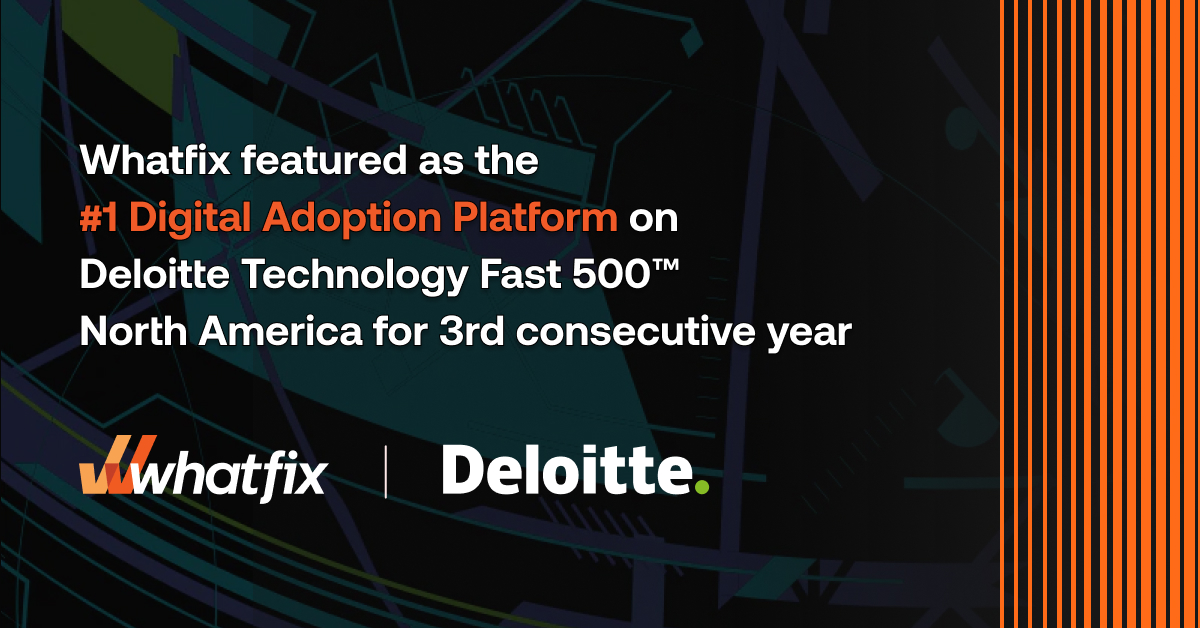 Whatfix featured as the #1 Digital Adoption Platform on Deloitte Technology Fast 500™ North America for 3rd consecutive year

whatfix | Deloitte.